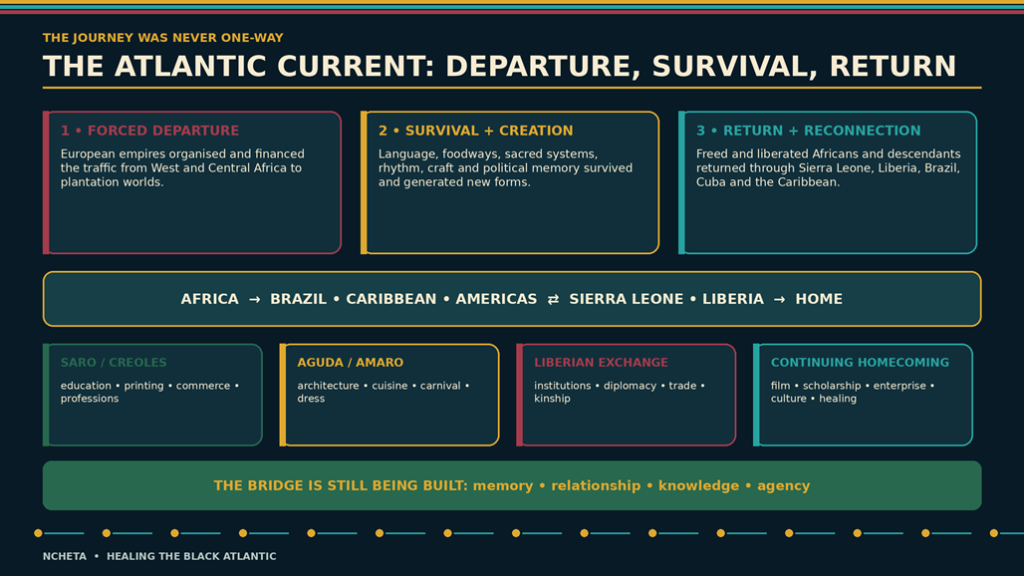 THE JOURNEY WAS NEVER ONE-WAY

THE ATLANTIC CURRENT: DEPARTURE, SURVIVAL, RETURN

1 • FORCED DEPARTURE

European empires organised and financed the traffic from West and Central Africa to plantation worlds.

2 • SURVIVAL + CREATION

Language, foodways, sacred systems, rhythm, craft and political memory survived and generated new forms.

3 • RETURN + RECONNECTION

Freed and liberated Africans and descendants returned through Sierra Leone, Liberia, Brazil, Cuba and the Caribbean.

AFRICA → BRAZIL • CARIBBEAN • AMERICAS ⇄ SIERRA LEONE • LIBERIA → HOME

SARO / CREOLES

education • printing • commerce • professions

AGUDA / AMARO

architecture • cuisine • carnival • dress

LIBERIAN EXCHANGE

institutions • diplomacy • trade • kinship

CONTINUING HOMECOMING

film • scholarship • enterprise • culture • healing

THE BRIDGE IS STILL BEING BUILT: memory • relationship • knowledge • agency

NCHETA • HEALING THE BLACK ATLANTIC